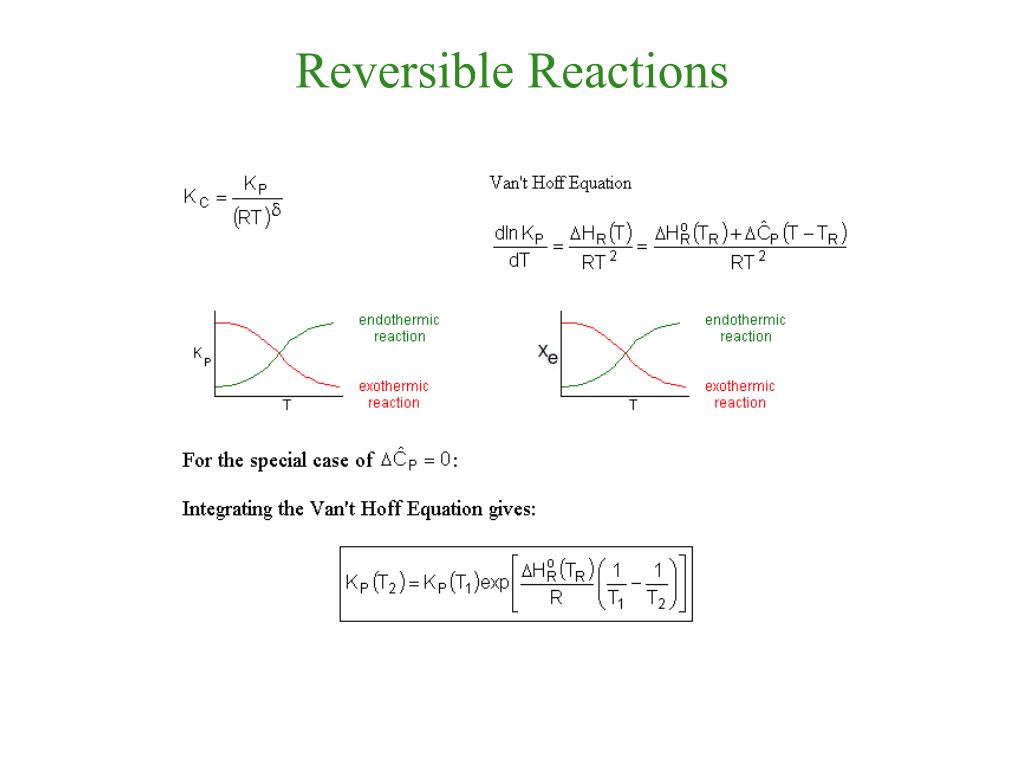 Reversible Reactions

$K_C = \frac{K_P}{(RT)^{\delta}}$

Van't Hoff Equation

$\frac{d\ln K_P}{dT} = \frac{\Delta H_R(T)}{RT^2} = \frac{\Delta H_R^o(T_R) + \Delta \hat{C}_P(T - T_R)}{RT^2}$

$K_P$

T

endothermic reaction

exothermic reaction

$x_e$

T

endothermic reaction

exothermic reaction

For the special case of $\Delta \hat{C}_P = 0$:

Integrating the Van't Hoff Equation gives:

$K_P(T_2) = K_P(T_1)\exp\left[\frac{\Delta H_R^o(T_R)}{R}\left(\frac{1}{T_1} - \frac{1}{T_2}\right)\right]$